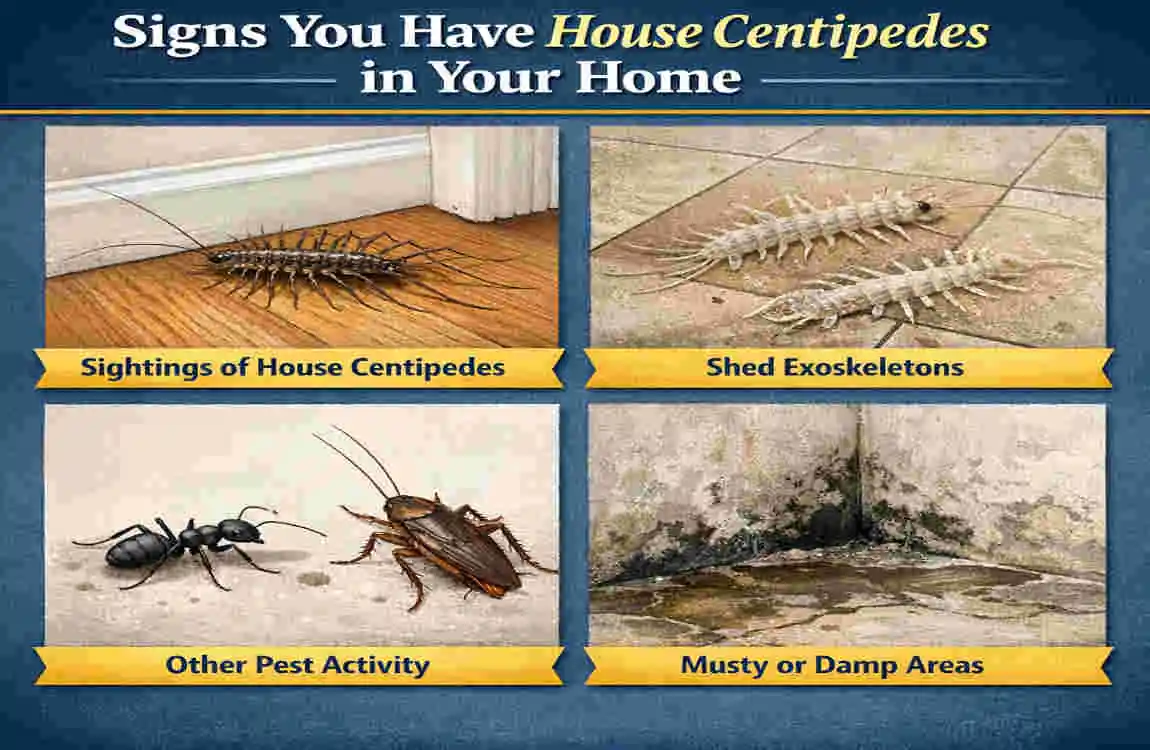 Signs You Have House Centipedes in Your Home

Sightings of House Centipedes

Shed Exoskeletons

Other Pest Activity

Musty or Damp Areas